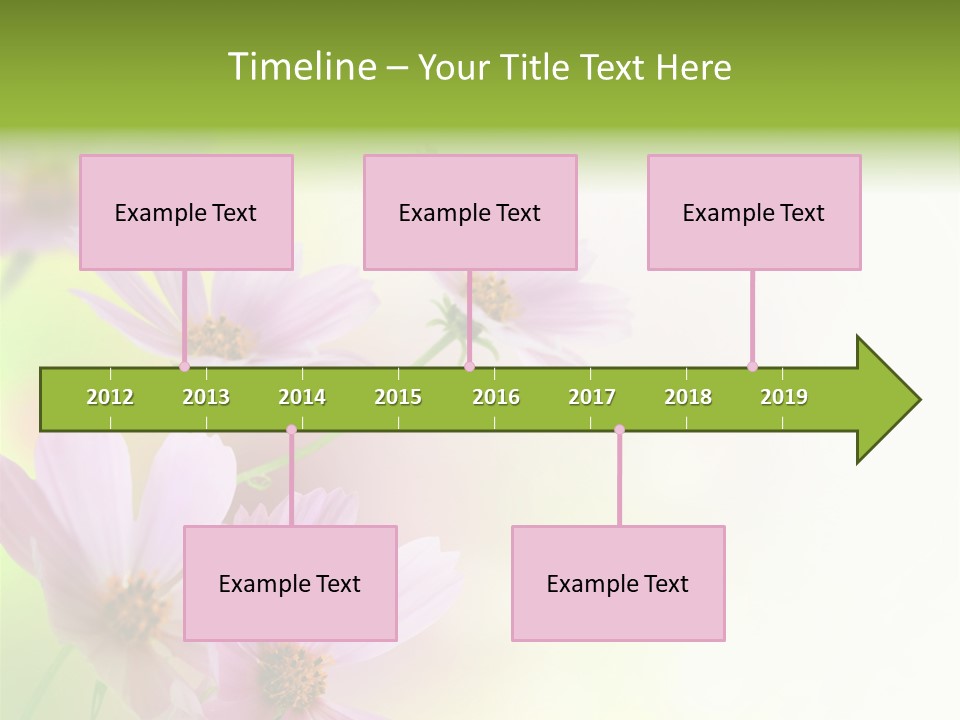 Timeline – Your Title Text Here

Example Text

Example Text

Example Text

2012 2013 2014 2015 2016 2017 2018 2019

Example Text

Example Text